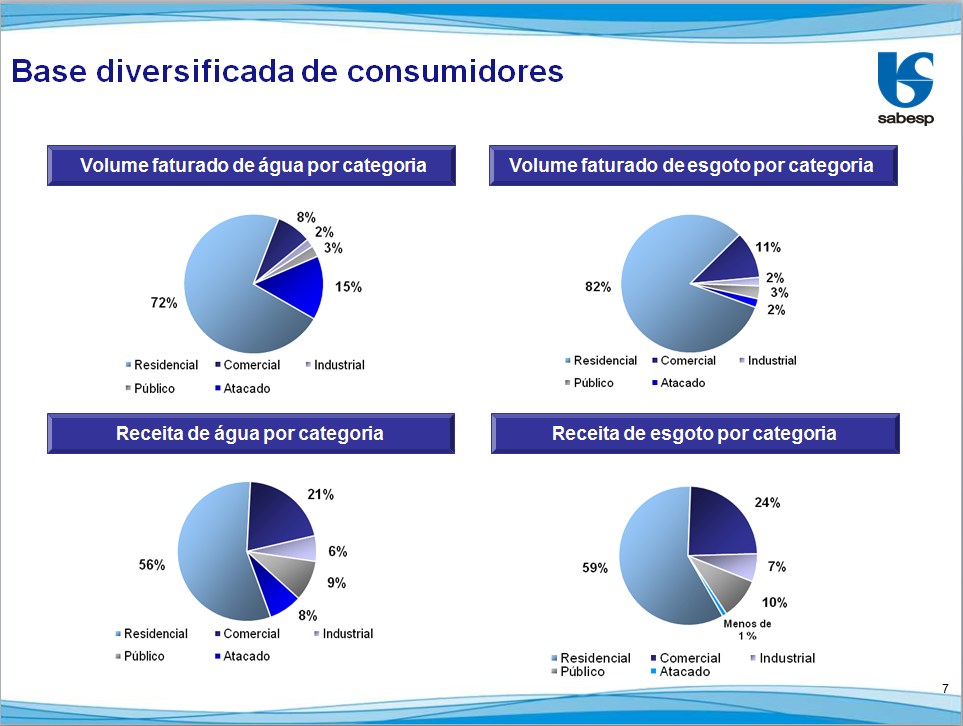 Base diversificada de consumidores

sabesp

Volume faturado de água por categoria

8%
2%
3%
15%
72%

Residencial Comercial Industrial
Público Atacado

Volume faturado de esgoto por categoria

11%
2%
3%
2%
82%

Residencial Comercial Industrial
Público Atacado

Receita de água por categoria

21%
6%
9%
8%
56%

Residencial Comercial Industrial
Público Atacado

Receita de esgoto por categoria

24%
7%
10%
Menos de 1 %
59%

Residencial Comercial Industrial
Público Atacado

7